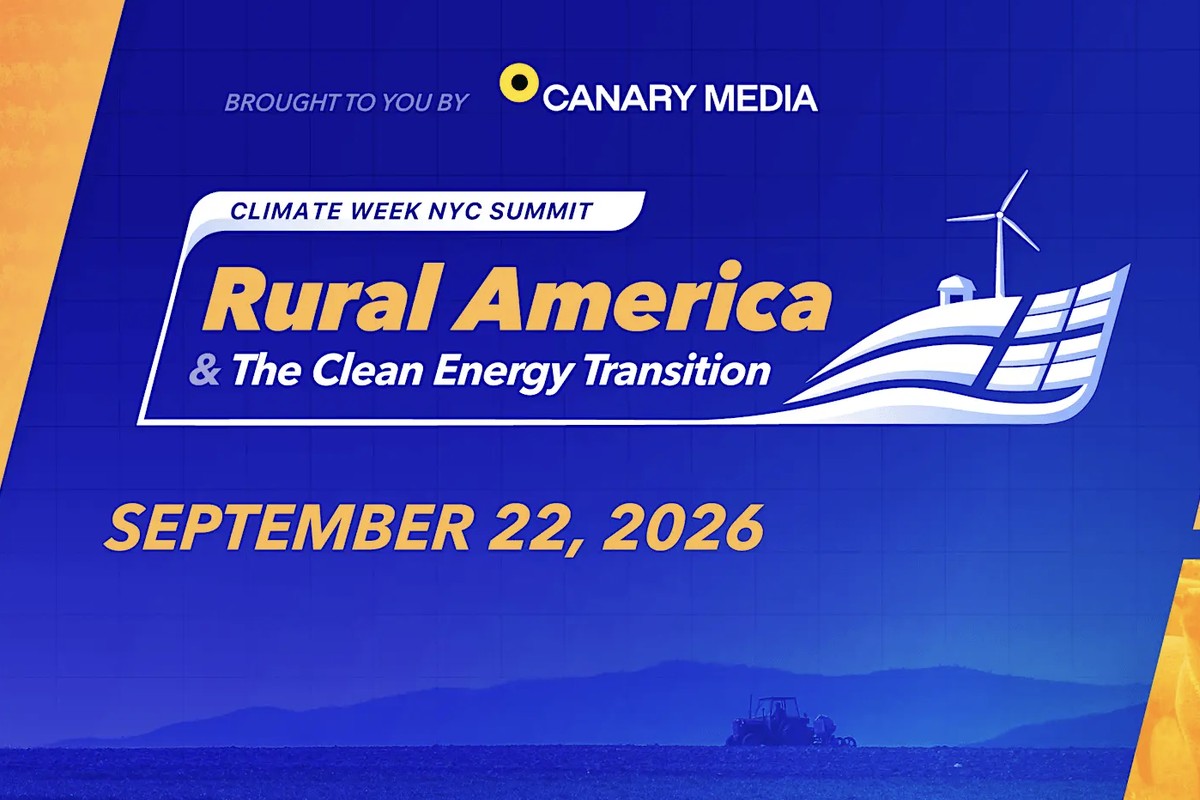 BROUGHT TO YOU BY CANARY MEDIA

CLIMATE WEEK NYC SUMMIT

Rural America
& The Clean Energy Transition

SEPTEMBER 22, 2026